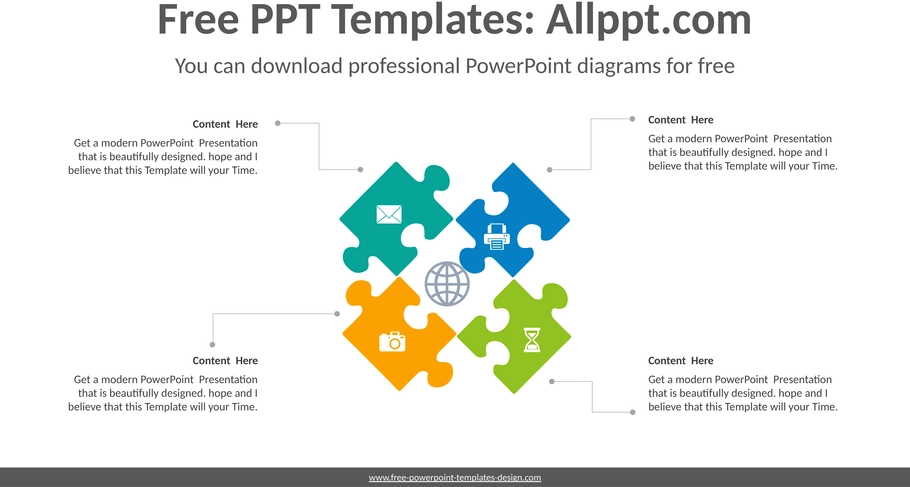 Free PPT Templates: Allppt.com

You can download professional PowerPoint diagrams for free

Content Here

Get a modern PowerPoint Presentation that is beautifully designed. hope and I believe that this Template will your Time.

Content Here

Get a modern PowerPoint Presentation that is beautifully designed. hope and I believe that this Template will your Time.

Content Here

Get a modern PowerPoint Presentation that is beautifully designed. hope and I believe that this Template will your Time.

Content Here

Get a modern PowerPoint Presentation that is beautifully designed. hope and I believe that this Template will your Time.

www.free-powerpoint-templates-design.com